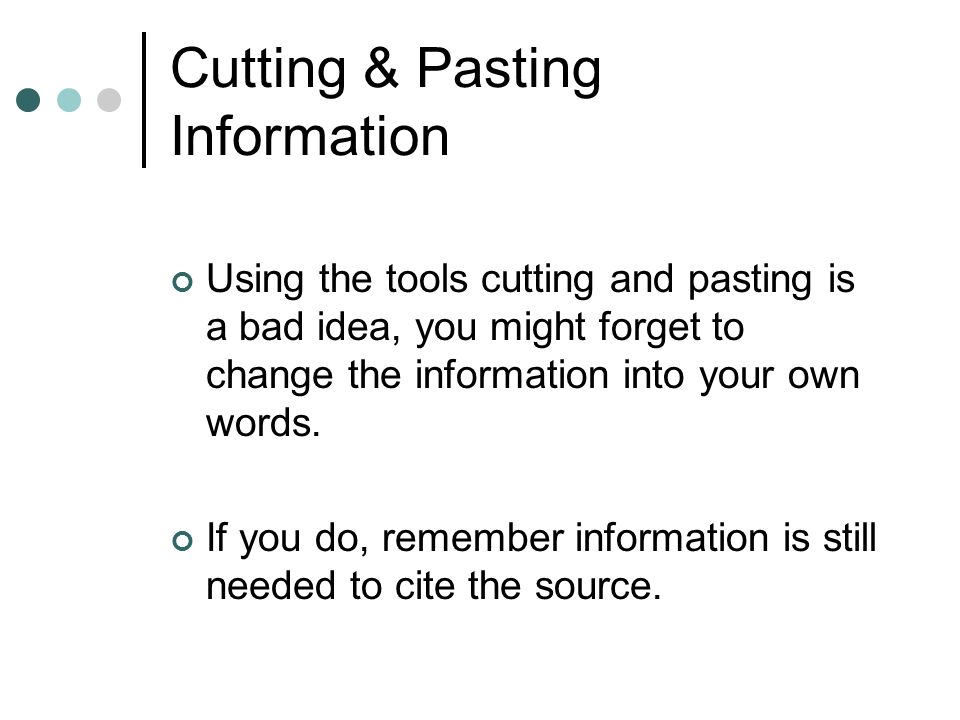 Cutting & Pasting Information

Using the tools cutting and pasting is a bad idea, you might forget to change the information into your own words.

If you do, remember information is still needed to cite the source.